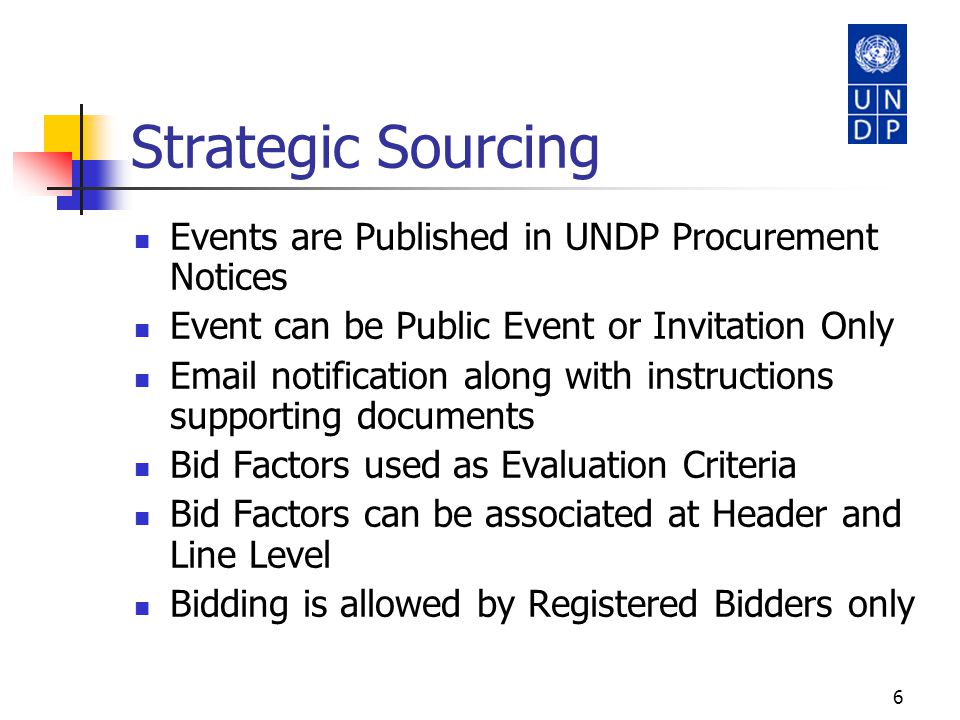 U N
D P

Strategic Sourcing

- Events are Published in UNDP Procurement Notices
- Event can be Public Event or Invitation Only
- Email notification along with instructions supporting documents
- Bid Factors used as Evaluation Criteria
- Bid Factors can be associated at Header and Line Level
- Bidding is allowed by Registered Bidders only

6